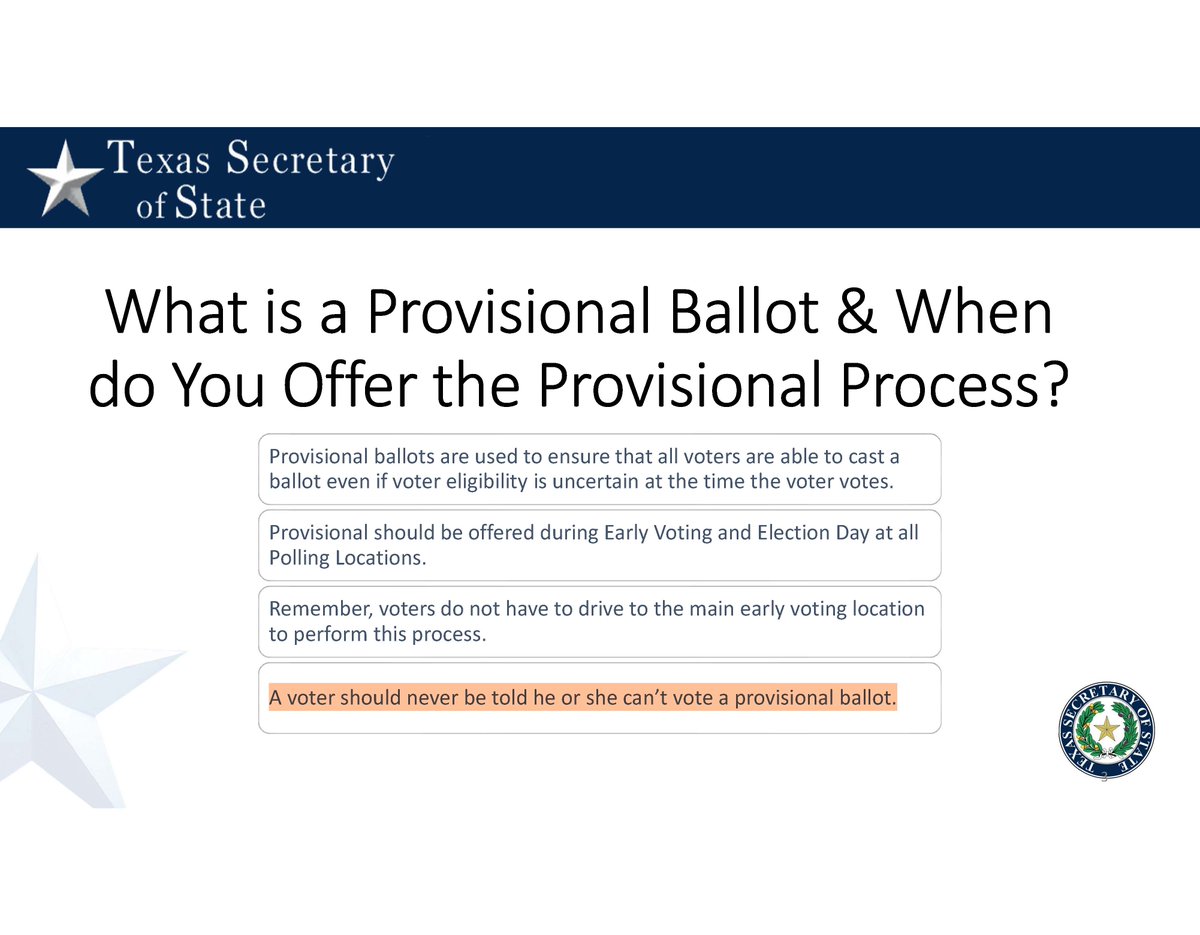 Texas Secretary of State

What is a Provisional Ballot & When do You Offer the Provisional Process?

Provisional ballots are used to ensure that all voters are able to cast a ballot even if voter eligibility is uncertain at the time the voter votes.

Provisional should be offered during Early Voting and Election Day at all Polling Locations.

Remember, voters do not have to drive to the main early voting location to perform this process.

A voter should never be told he or she can't vote a provisional ballot.

TEXAS SECRETARY OF STATE

3